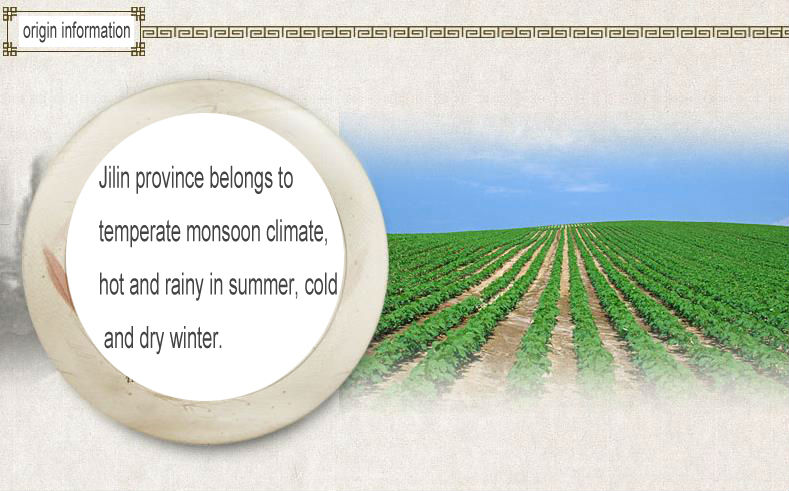 origin information

Jilin province belongs to temperate monsoon climate, hot and rainy in summer, cold and dry winter.